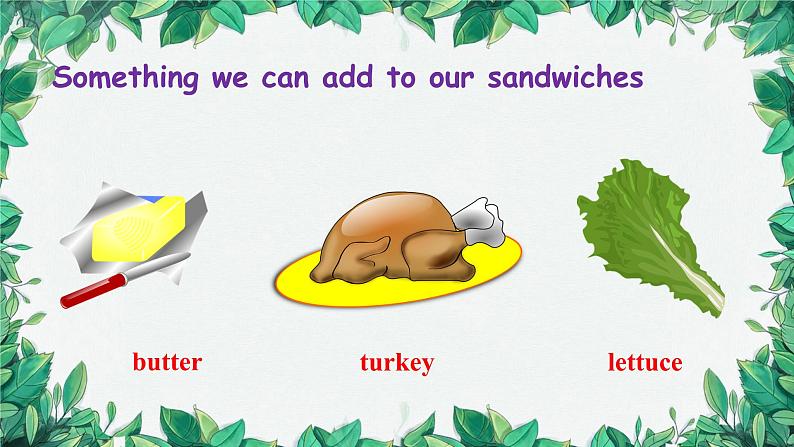 Something we can add to our sandwiches

butter

turkey

lettuce